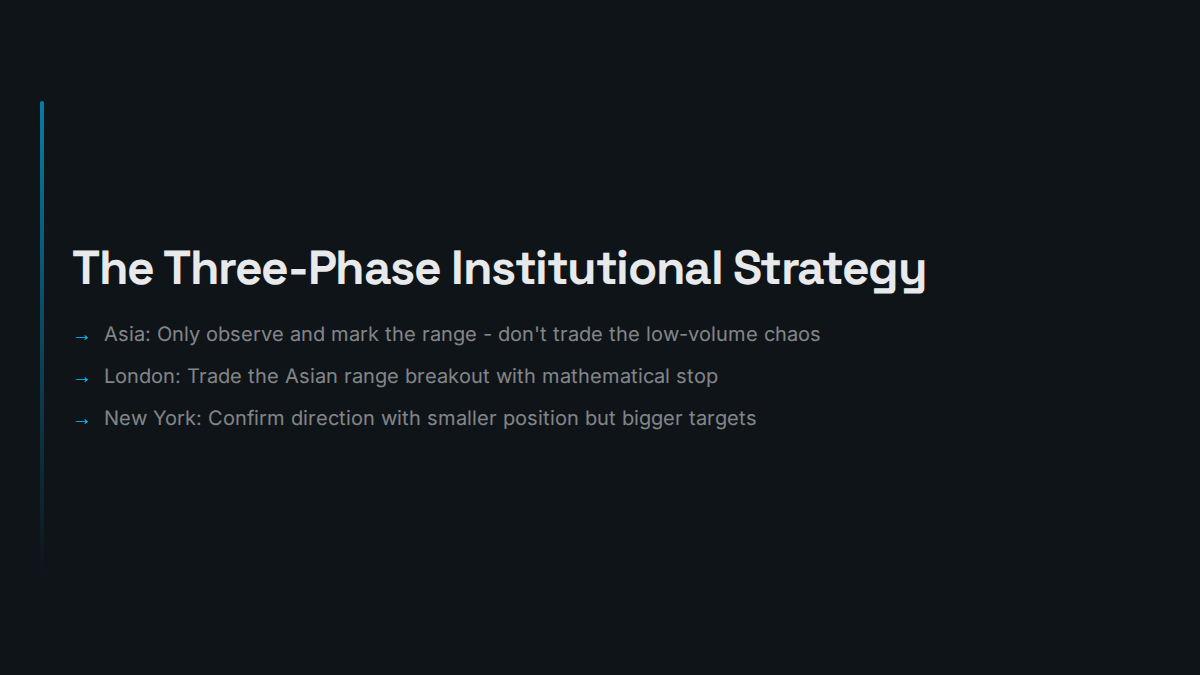 The Three-Phase Institutional Strategy

→ Asia: Only observe and mark the range - don't trade the low-volume chaos

→ London: Trade the Asian range breakout with mathematical stop

→ New York: Confirm direction with smaller position but bigger targets